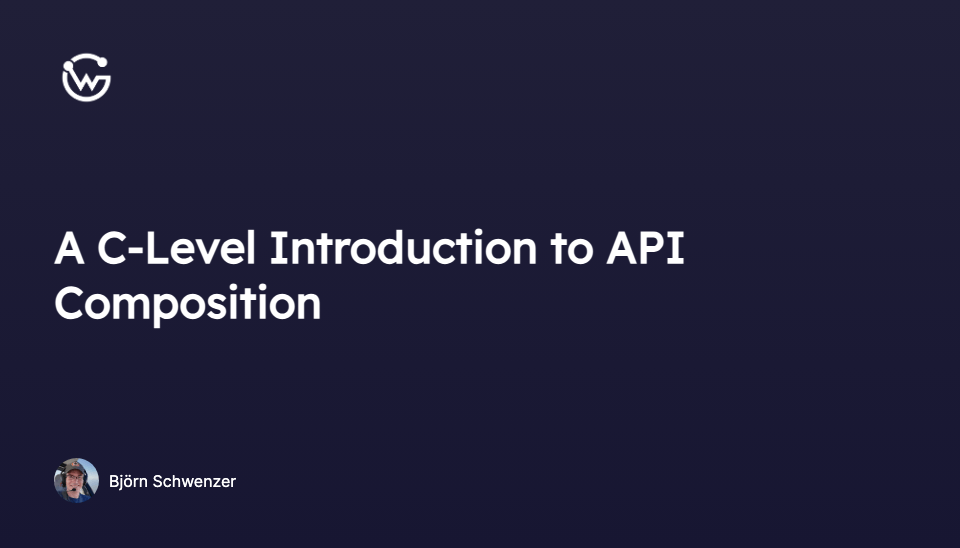 A C-Level Introduction to API Composition

Björn Schwenzer